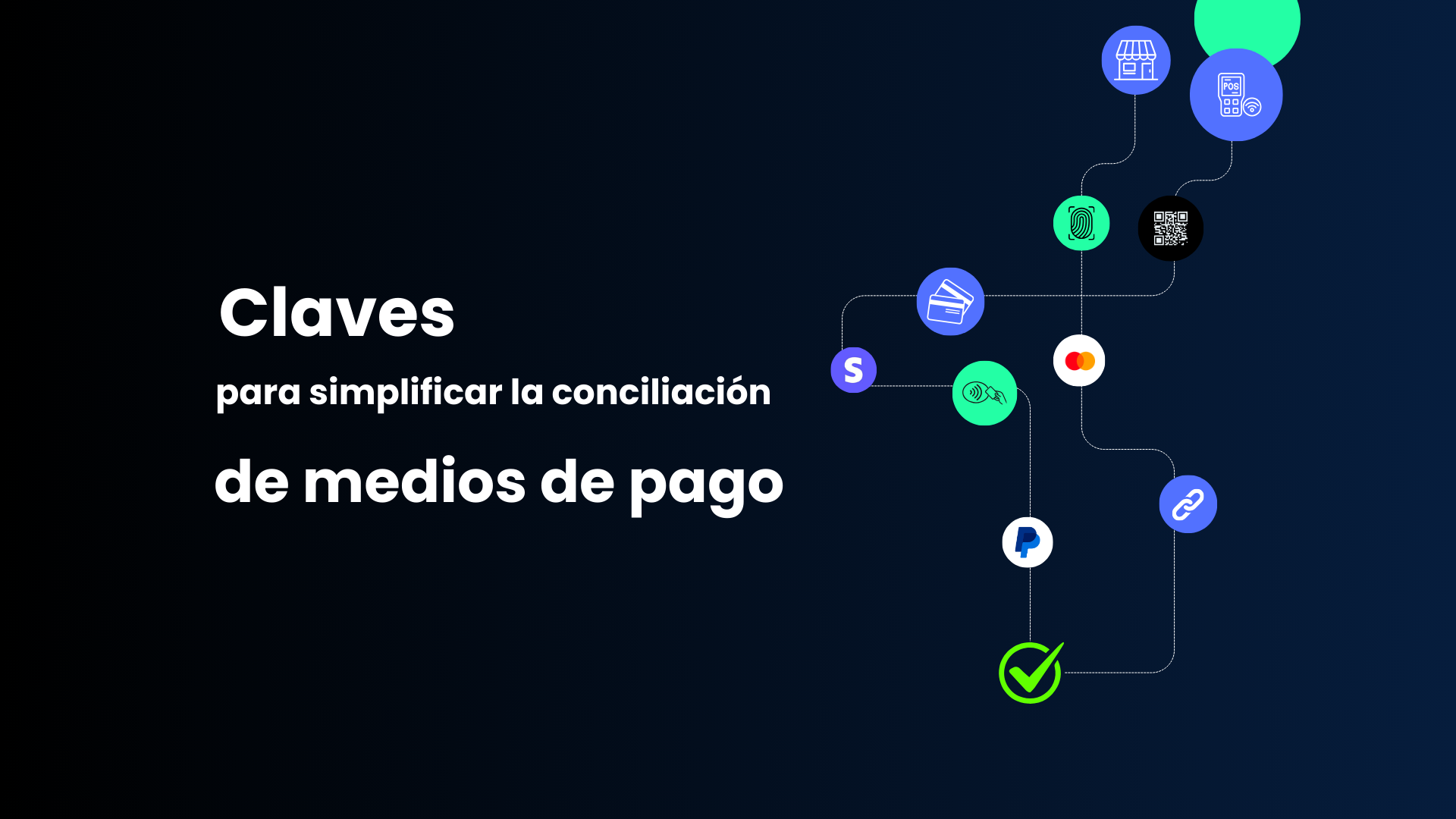 Claves

para simplificar la conciliación

de medios de pago

POS

S